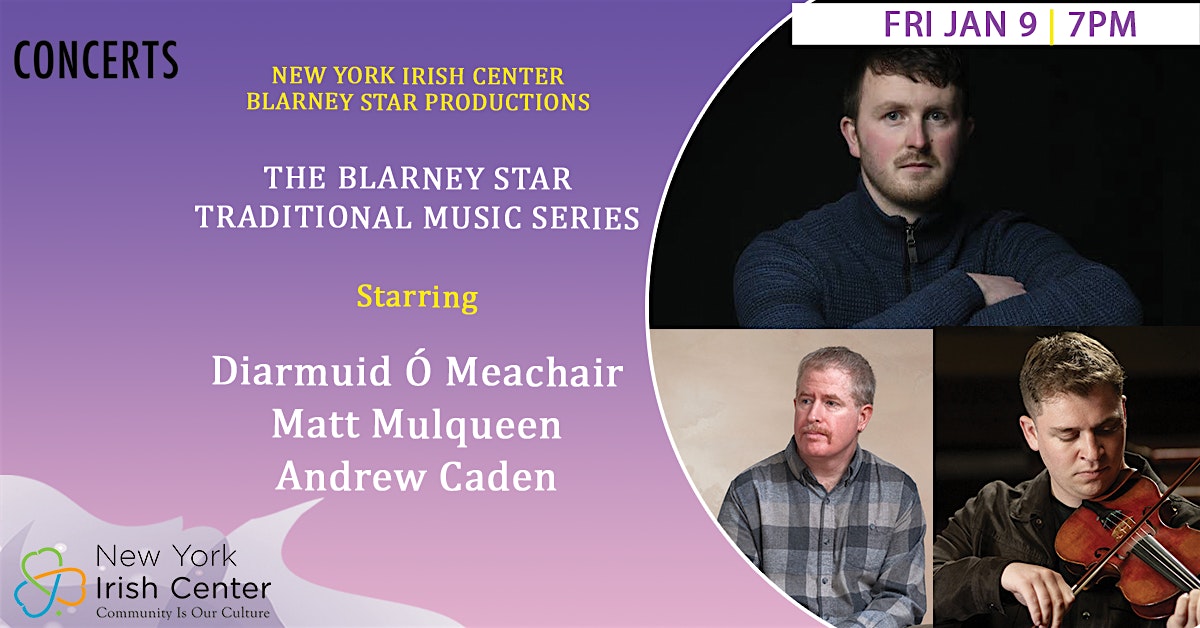 CONCERTS

FRI JAN 9 | 7PM

NEW YORK IRISH CENTER
BLARNEY STAR PRODUCTIONS

THE BLARNEY STAR
TRADITIONAL MUSIC SERIES

Starring

Diarmuid Ó Meachair
Matt Mulqueen
Andrew Caden

New York
Irish Center
Community Is Our Culture